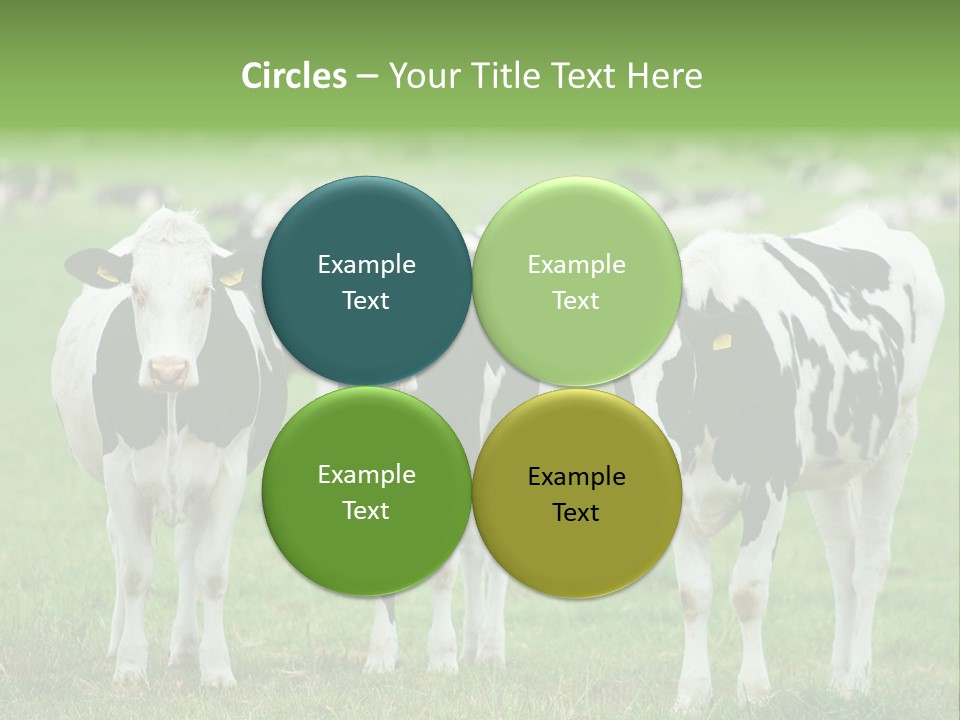 Circles – Your Title Text Here

Example Text

Example Text

Example Text

Example Text